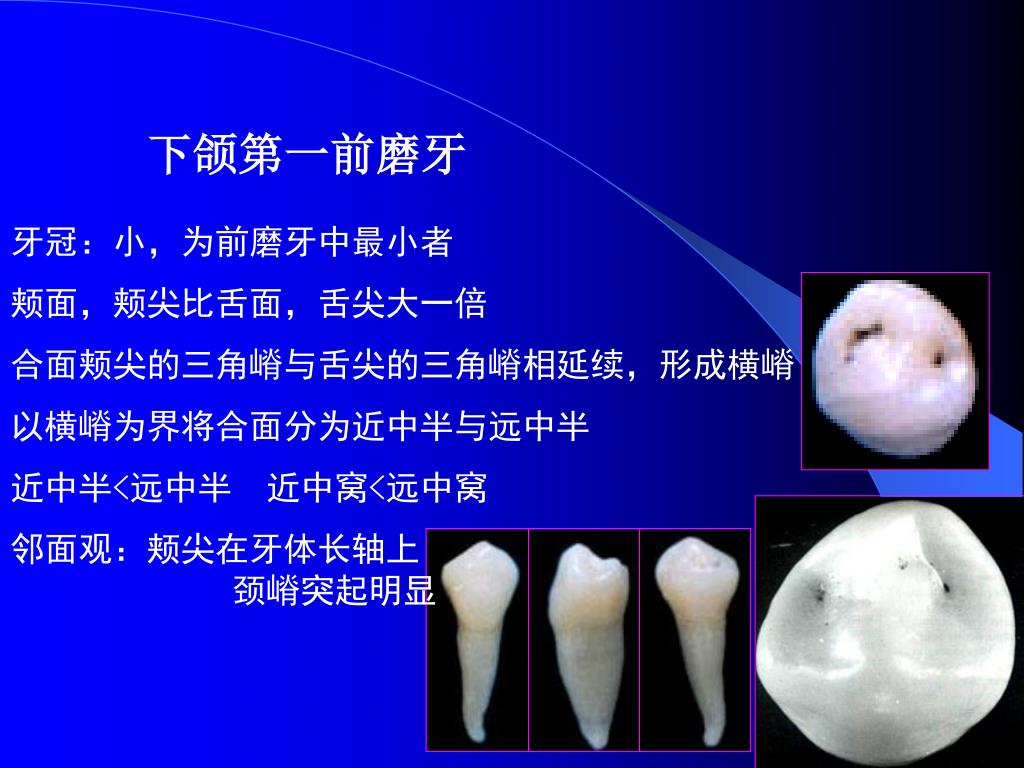 下颌第一前磨牙

牙冠：小，为前磨牙中最小者

颊面，颊尖比舌面，舌尖大一倍

合面颊尖的三角嵴与舌尖的三角嵴相延续，形成横嵴

以横嵴为界将合面分为近中半与远中半

近中半<远中半　近中窝<远中窝

邻面观：颊尖在牙体长轴上
颈嵴突起明显